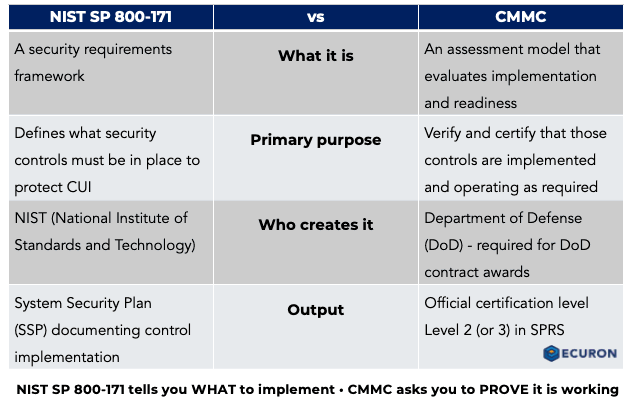 | NIST SP 800-171 | vs | CMMC |
|---|---|---|
| A security requirements framework | What it is | An assessment model that evaluates implementation and readiness |
| Defines what security controls must be in place to protect CUI | Primary purpose | Verify and certify that those controls are implemented and operating as required |
| NIST (National Institute of Standards and Technology) | Who creates it | Department of Defense (DoD) - required for DoD contract awards |
| System Security Plan (SSP) documenting control implementation | Output | Official certification level Level 2 (or 3) in SPRS |

ECURON

NIST SP 800-171 tells you WHAT to implement • CMMC asks you to PROVE it is working